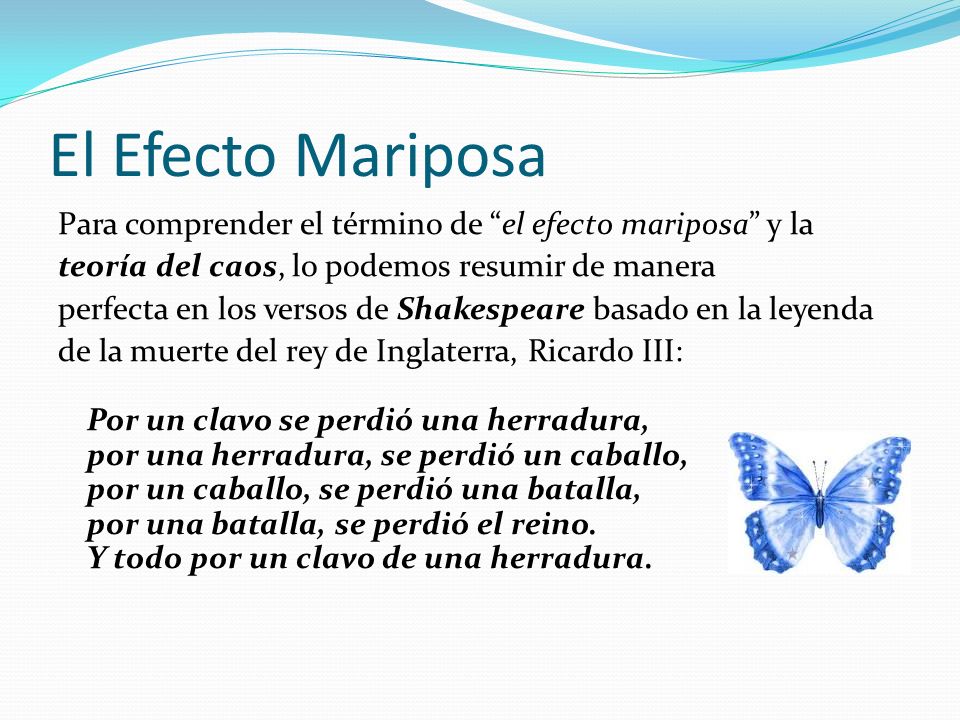 El Efecto Mariposa

Para comprender el término de “el efecto mariposa” y la teoría del caos, lo podemos resumir de manera perfecta en los versos de Shakespeare basado en la leyenda de la muerte del rey de Inglaterra, Ricardo III:

Por un clavo se perdió una herradura,
por una herradura, se perdió un caballo,
por un caballo, se perdió una batalla,
por una batalla, se perdió el reino.
Y todo por un clavo de una herradura.